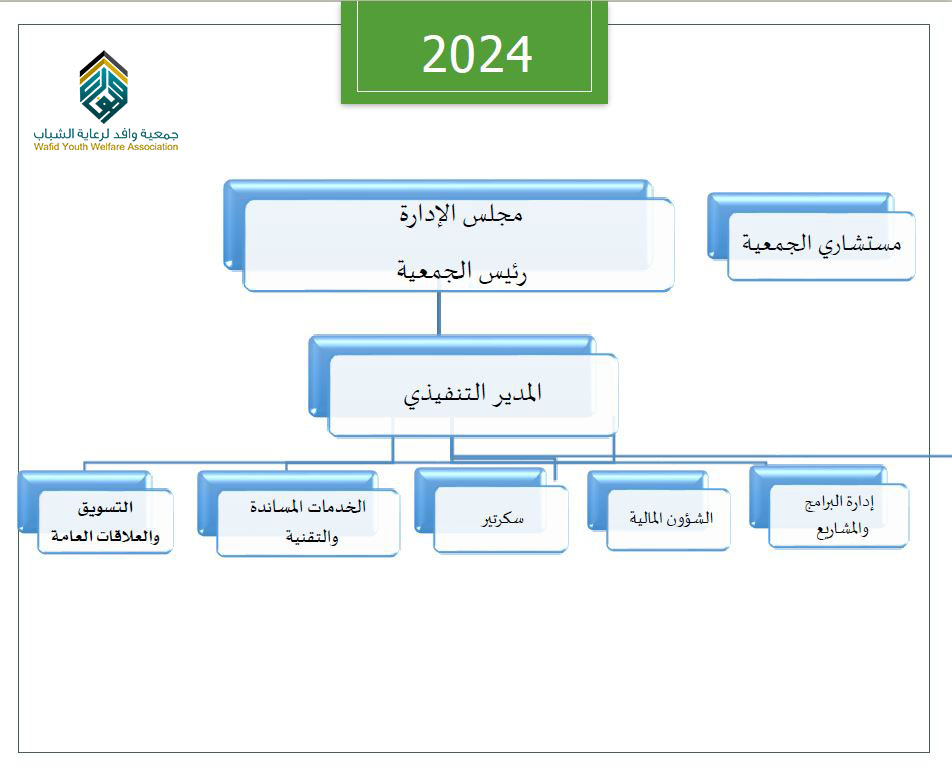 2024

جمعية وافد لرعاية الشباب
Wafid Youth Welfare Association

مجلس الإدارة
رئيس الجمعية

مستشاري الجمعية

المدير التنفيذي

إدارة البرامج والمشاريع

الشؤون المالية

سكرتير

الخدمات المساندة والتقنية

التسويق والعلاقات العامة